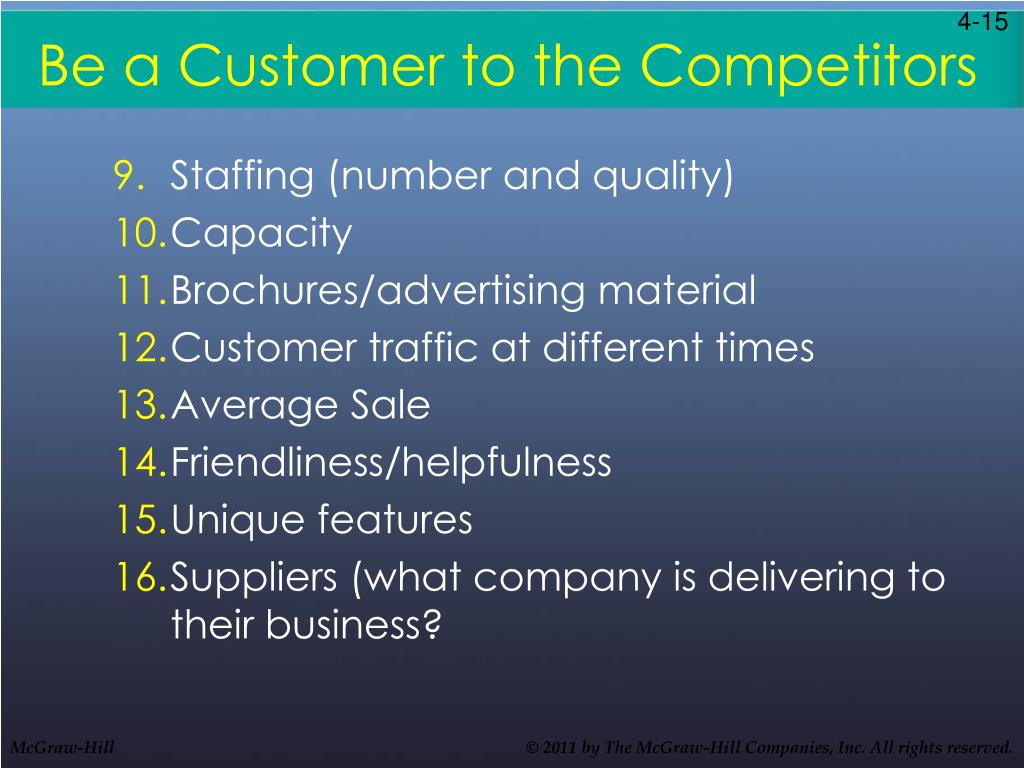 4-15

Be a Customer to the Competitors

9. Staffing (number and quality)
10. Capacity
11. Brochures/advertising material
12. Customer traffic at different times
13. Average Sale
14. Friendliness/helpfulness
15. Unique features
16. Suppliers (what company is delivering to their business?

McGraw-Hill

© 2011 by The McGraw-Hill Companies, Inc. All rights reserved.